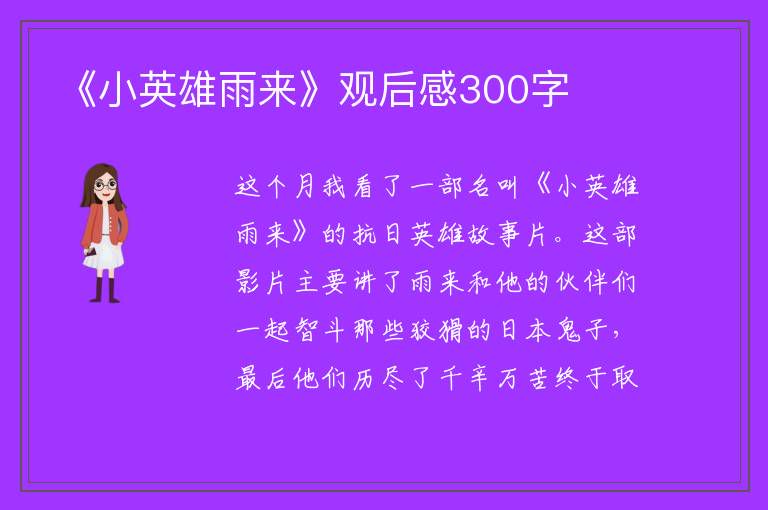 《小英雄雨来》观后感300字

这个月我看了一部名叫《小英雄雨来》的抗日英雄故事片。这部影片主要讲了雨来和他的伙伴们一起智斗那些狡猾的日本鬼子，最后他们历尽了千辛万苦终于取